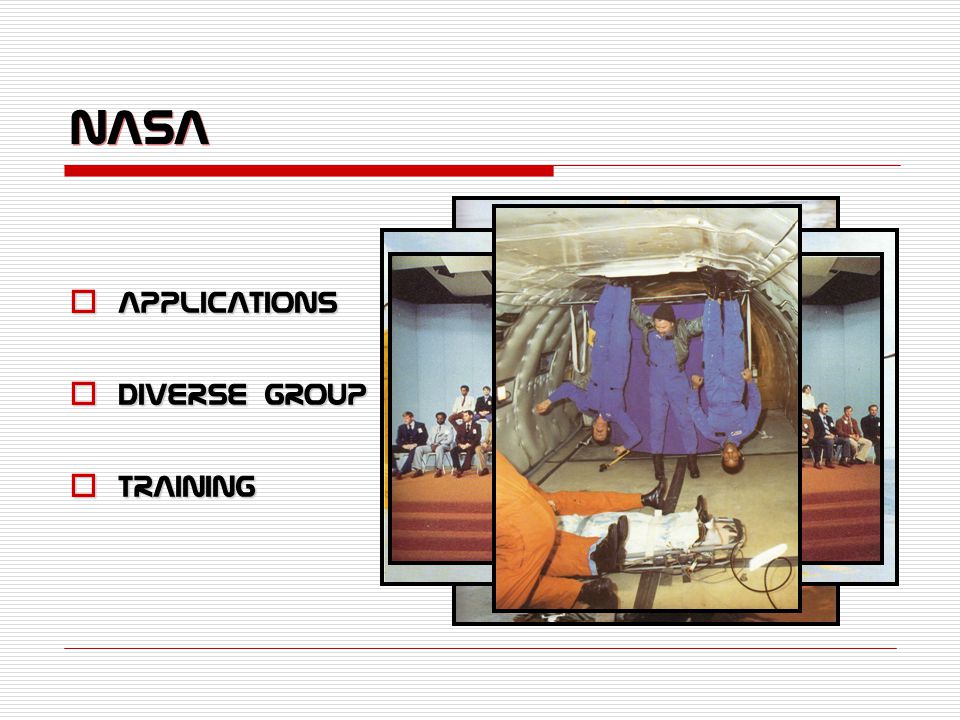 NASA

APPLICATIONS

DIVERSE GROUP

TRAINING